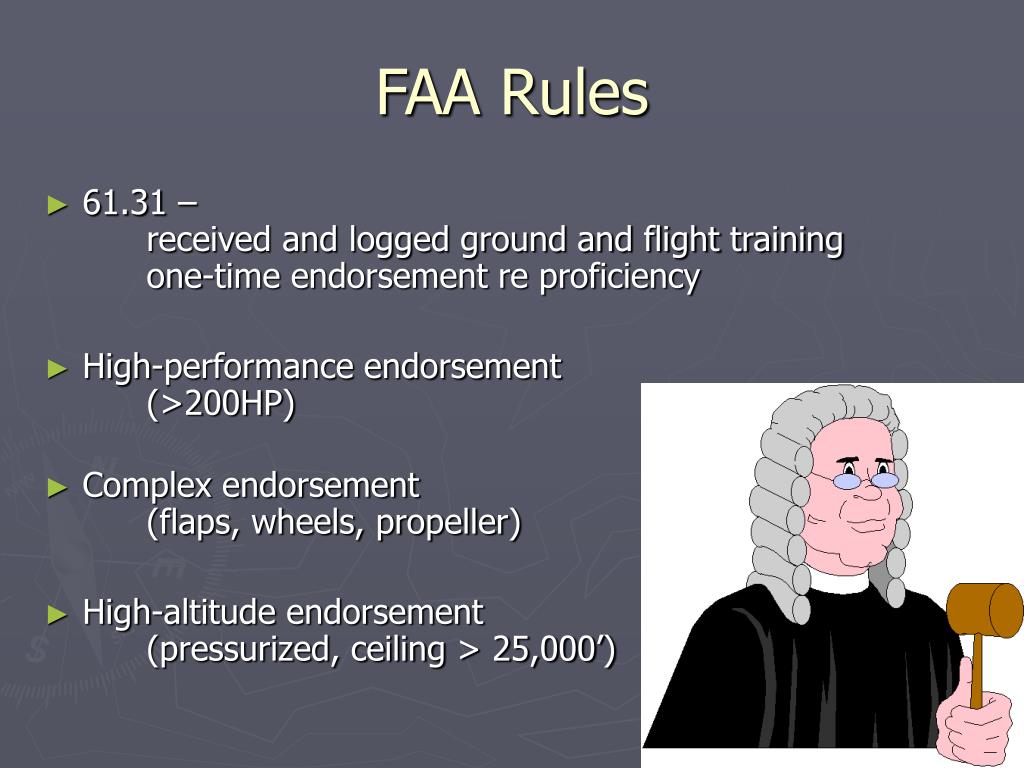 FAA Rules

► 61.31 –
received and logged ground and flight training
one-time endorsement re proficiency

► High-performance endorsement
(>200HP)

► Complex endorsement
(flaps, wheels, propeller)

► High-altitude endorsement
(pressurized, ceiling > 25,000’)